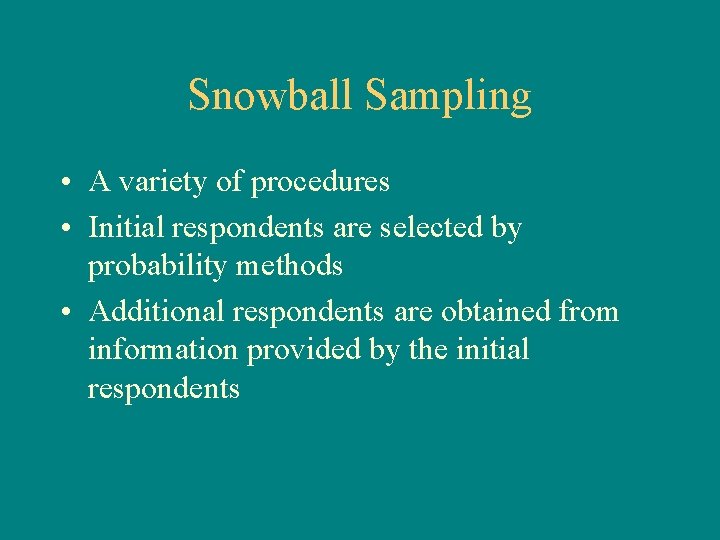 Snowball Sampling

• A variety of procedures
• Initial respondents are selected by probability methods
• Additional respondents are obtained from information provided by the initial respondents